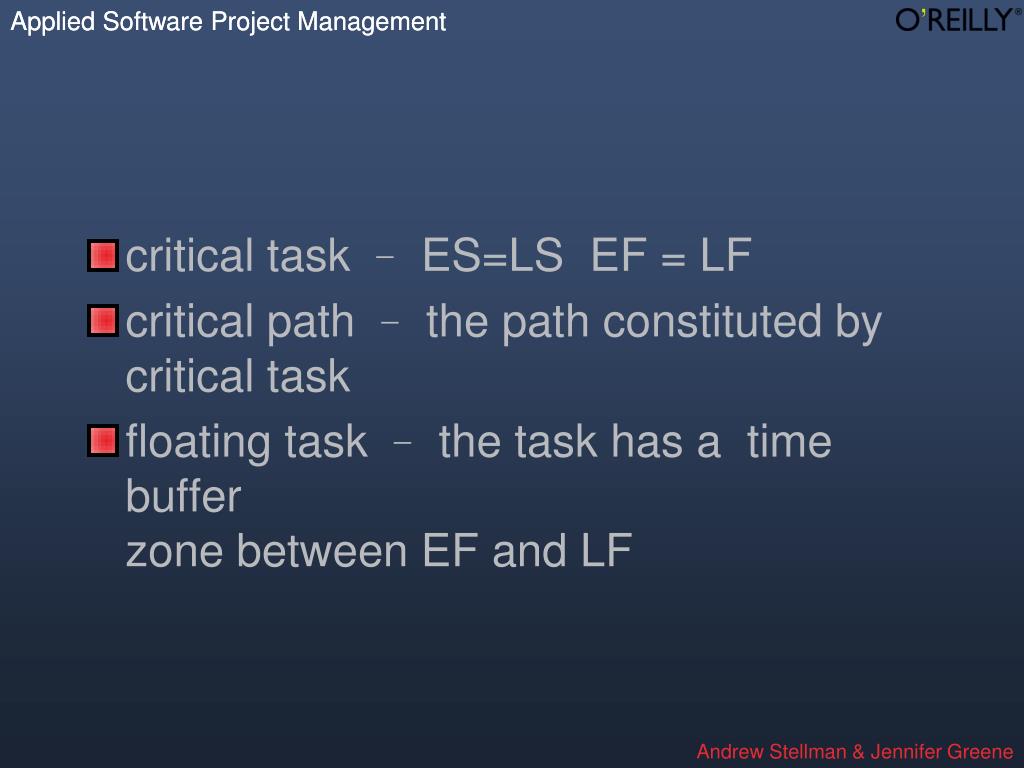 Applied Software Project Management

O'REILLY®

critical task – ES=LS EF = LF

critical path – the path constituted by critical task

floating task – the task has a time buffer
zone between EF and LF

Andrew Stellman & Jennifer Greene